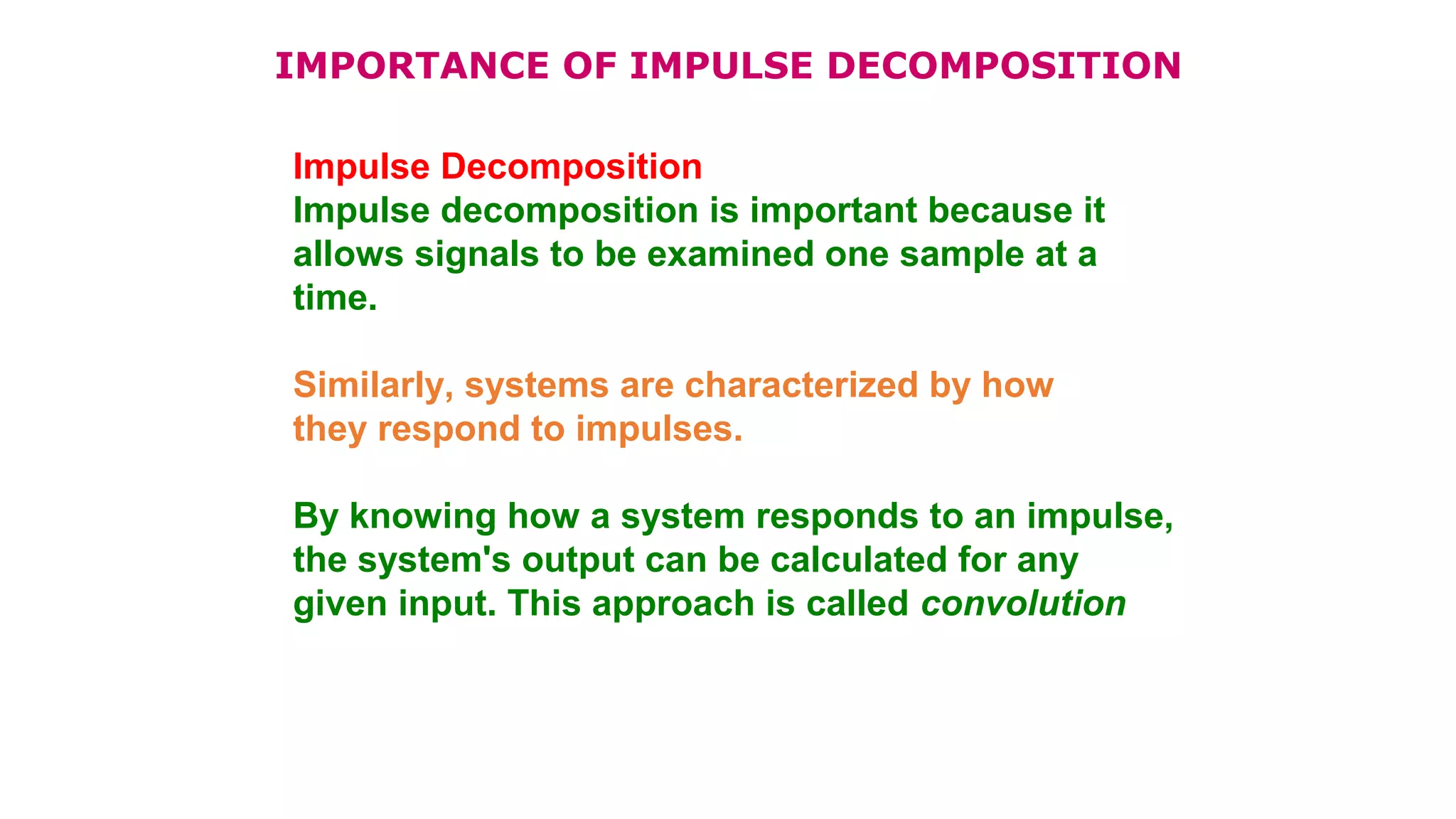 IMPORTANCE OF IMPULSE DECOMPOSITION

Impulse Decomposition
Impulse decomposition is important because it allows signals to be examined one sample at a time.

Similarly, systems are characterized by how they respond to impulses.

By knowing how a system responds to an impulse, the system's output can be calculated for any given input. This approach is called convolution